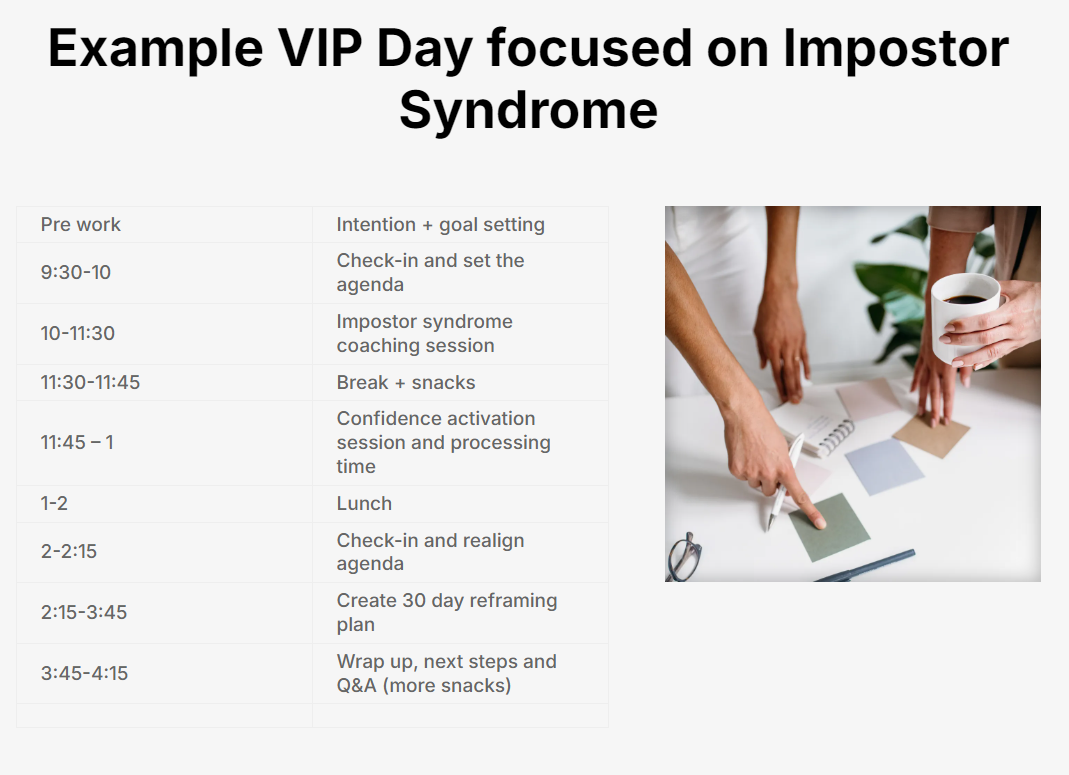 Example VIP Day focused on Impostor Syndrome

| Pre work | Intention + goal setting |
|---|---|
| 9:30-10 | Check-in and set the agenda |
| 10-11:30 | Impostor syndrome coaching session |
| 11:30-11:45 | Break + snacks |
| 11:45 – 1 | Confidence activation session and processing time |
| 1-2 | Lunch |
| 2-2:15 | Check-in and realign agenda |
| 2:15-3:45 | Create 30 day reframing plan |
| 3:45-4:15 | Wrap up, next steps and Q&A (more snacks) |
| | |